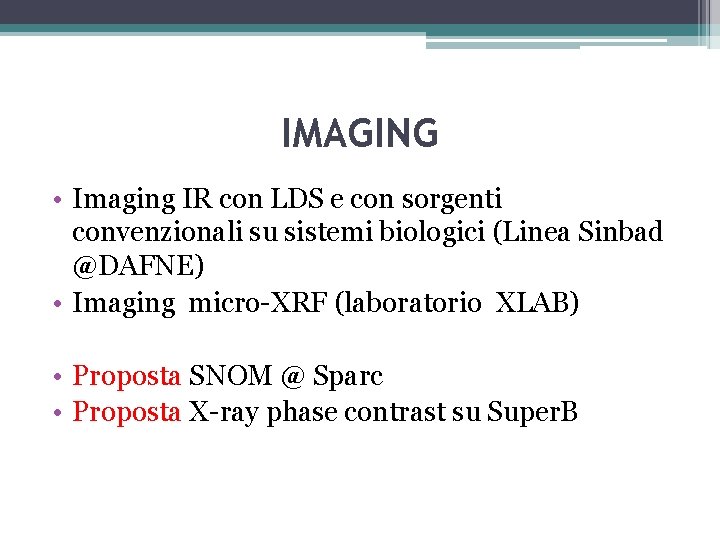 IMAGING

• Imaging IR con LDS e con sorgenti convenzionali su sistemi biologici (Linea Sinbad @DAFNE)
• Imaging micro-XRF (laboratorio XLAB)

• Proposta SNOM @ Sparc
• Proposta X-ray phase contrast su SuperB